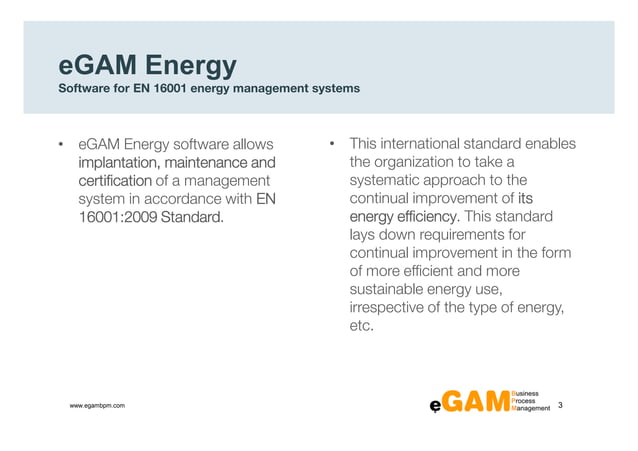 eGAM Energy
Software for EN 16001 energy management systems

• eGAM Energy software allows implantation, maintenance and certification of a management system in accordance with EN 16001:2009 Standard.

• This international standard enables the organization to take a systematic approach to the continual improvement of its energy efficiency. This standard lays down requirements for continual improvement in the form of more efficient and more sustainable energy use, irrespective of the type of energy, etc.

www.egambpm.com

eGAM Business Process Management 3